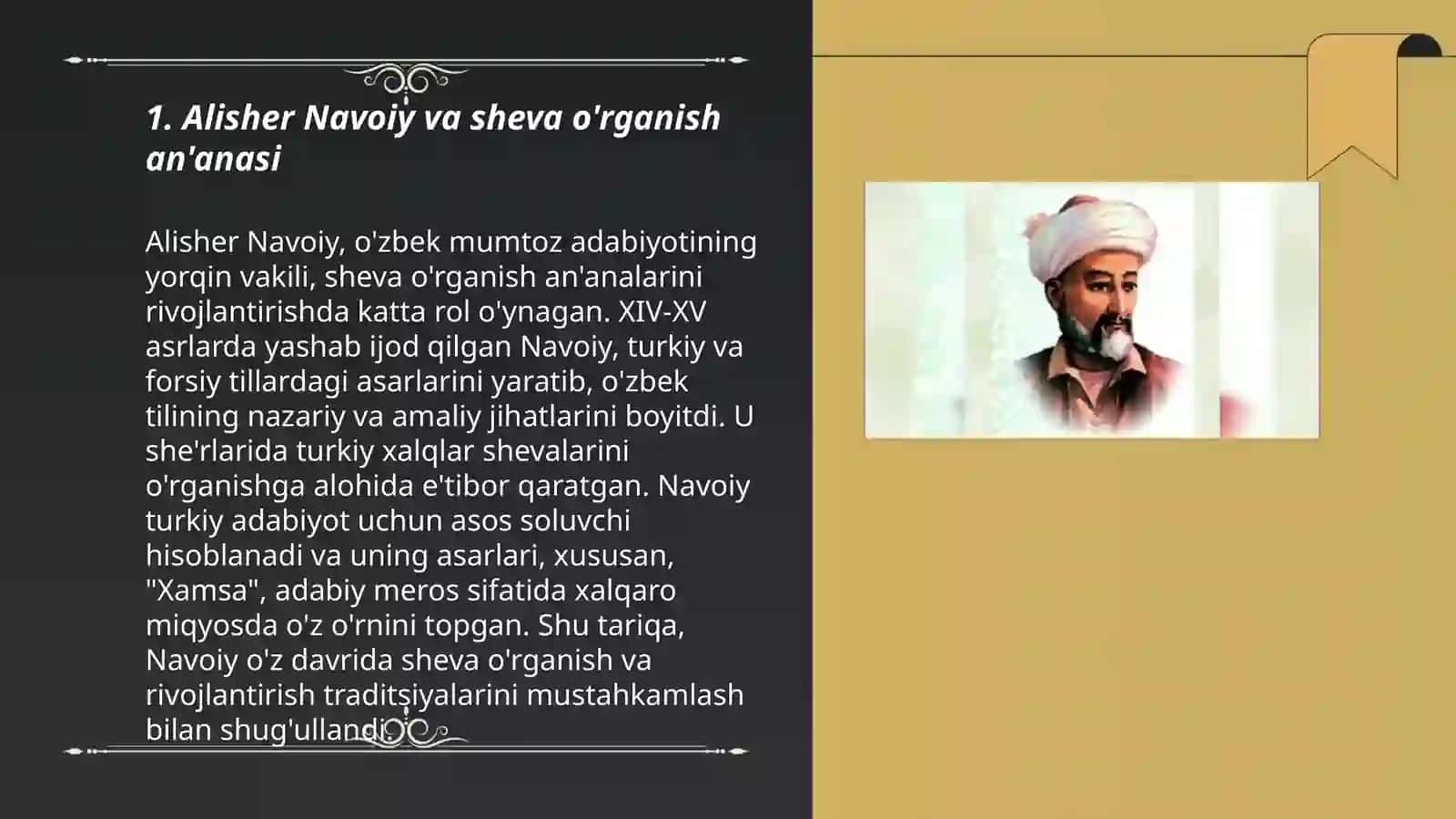 1. Alisher Navoiy va sheva o'rganish an'anasi

Alisher Navoiy, o'zbek mumtoz adabiyotining yorqin vakili, sheva o'rganish an'analarini rivojlantirishda katta rol o'ynagan. XIV-XV asrlarda yashab ijod qilgan Navoiy, turkiy va forsiy tillardagi asarlarini yaratib, o'zbek tilining nazariy va amaliy jihatlarini boyitdi. U she'rlarida turkiy xalqlar shevalarini o'rganishga alohida e'tibor qaratgan. Navoiy turkiy adabiyot uchun asos soluvchi hisoblanadi va uning asarlari, xususan, "Xamsa", adabiy meros sifatida xalqaro miqyosda o'z o'rnini topgan. Shu tariqa, Navoiy o'z davrida sheva o'rganish va rivojlantirish traditsiyalarini mustahkamlash bilan shug'ullandi.